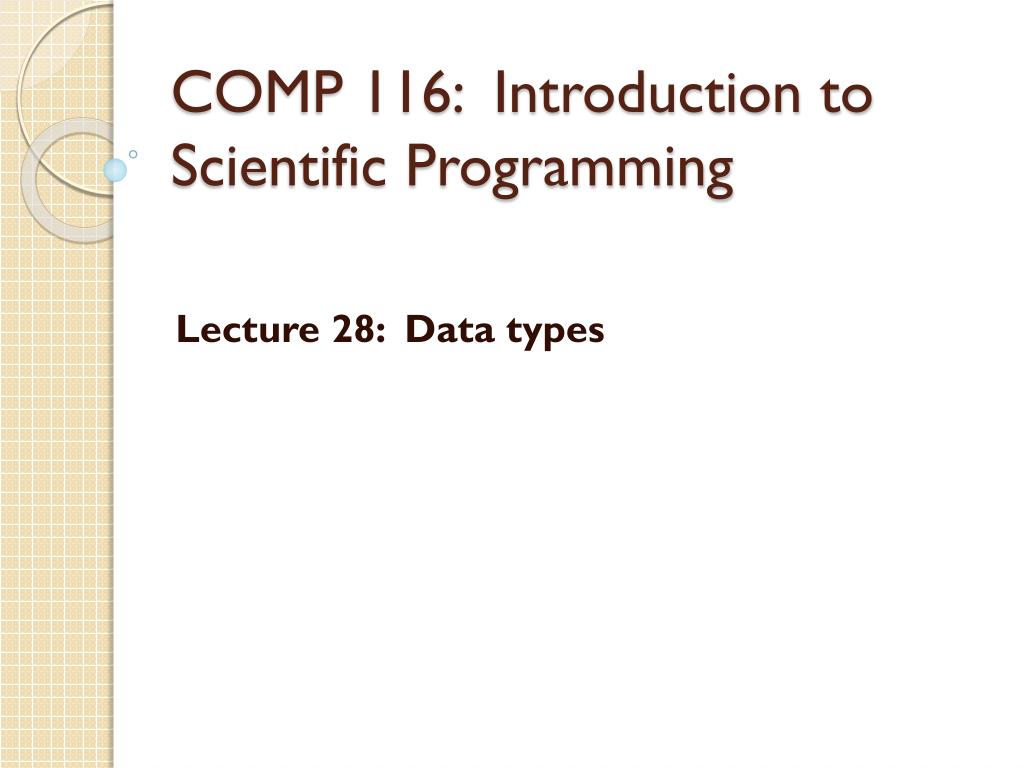 COMP 116: Introduction to Scientific Programming

Lecture 28: Data types